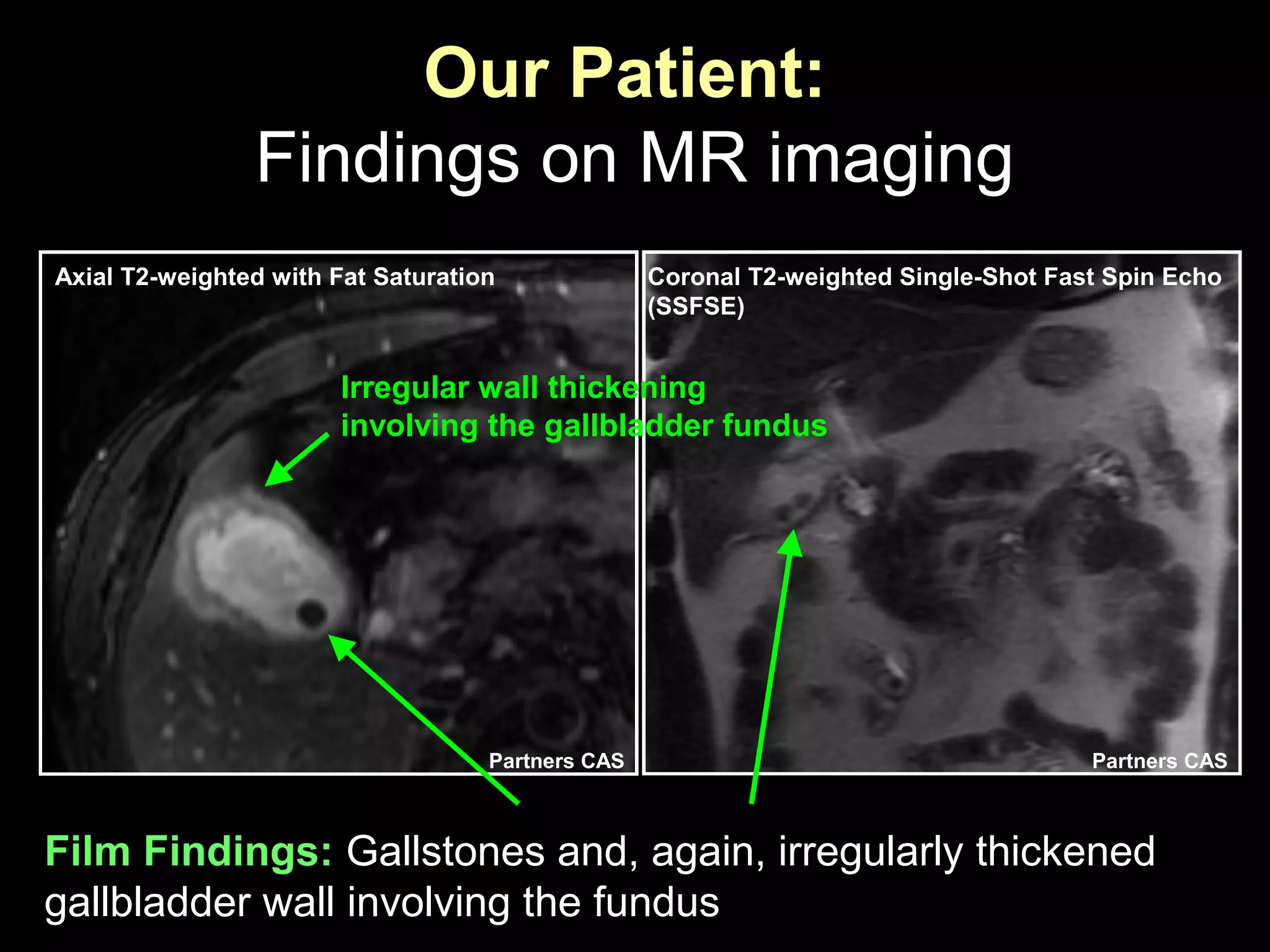 Our Patient:
Findings on MR imaging

Axial T2-weighted with Fat Saturation

Irregular wall thickening involving the gallbladder fundus

Partners CAS

Coronal T2-weighted Single-Shot Fast Spin Echo (SSFSE)

Partners CAS

Film Findings: Gallstones and, again, irregularly thickened gallbladder wall involving the fundus